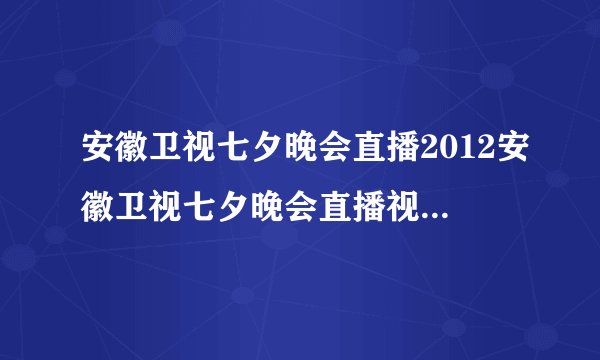 安徽卫视七夕晚会直播2012安徽卫视七夕晚会直播视...